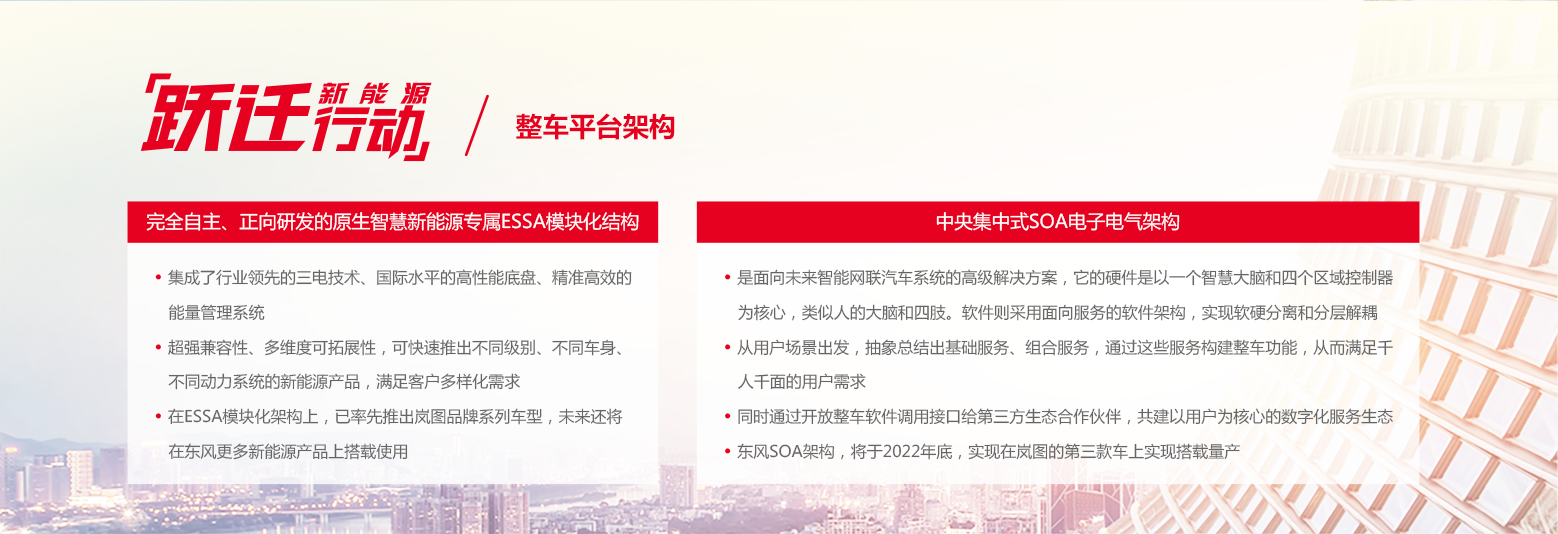 「跃迁行动」新能源 / 整车平台架构

完全自主、正向研发的原生智慧新能源专属ESSA模块化结构

• 集成了行业领先的三电技术、国际水平的高性能底盘、精准高效的能量管理系统
• 超强兼容性、多维度可拓展性，可快速推出不同级别、不同车身、不同动力系统的新能源产品，满足客户多样化需求
• 在ESSA模块化架构上，已率先推出岚图品牌系列车型，未来还将在东风更多新能源产品上搭载使用

中央集中式SOA电子电气架构

• 是面向未来智能网联汽车系统的高级解决方案，它的硬件是以一个智慧大脑和四个区域控制器为核心，类似人的大脑和四肢。软件则采用面向服务的软件架构，实现软硬分离和分层解耦
• 从用户场景出发，抽象总结出基础服务、组合服务，通过这些服务构建整车功能，从而满足千人千面的用户需求
• 同时通过开放整车软件调用接口给第三方生态合作伙伴，共建以用户为核心的数字化服务生态
• 东风SOA架构，将于2022年底，实现在岚图的第三款车上实现搭载量产